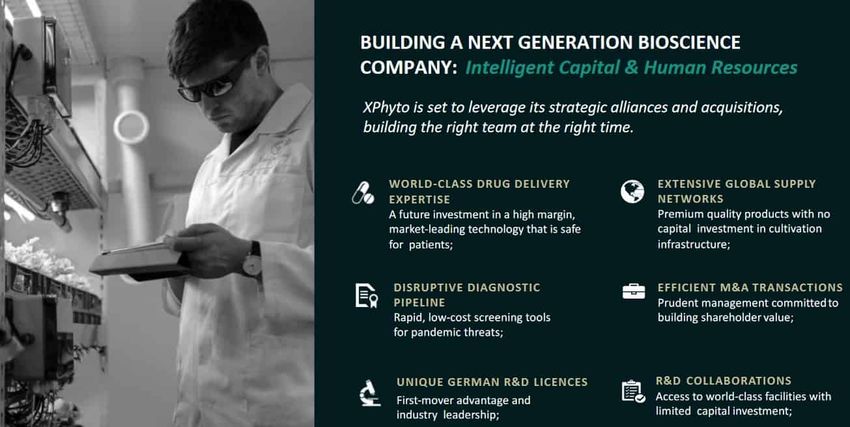 BUILDING A NEXT GENERATION BIOSCIENCE COMPANY: Intelligent Capital & Human Resources

XPhyto is set to leverage its strategic alliances and acquisitions, building the right team at the right time.

WORLD-CLASS DRUG DELIVERY EXPERTISE
A future investment in a high margin, market-leading technology that is safe for patients;

DISRUPTIVE DIAGNOSTIC PIPELINE
Rapid, low-cost screening tools for pandemic threats;

UNIQUE GERMAN R&D LICENCES
First-mover advantage and industry leadership;

EXTENSIVE GLOBAL SUPPLY NETWORKS
Premium quality products with no capital investment in cultivation infrastructure;

EFFICIENT M&A TRANSACTIONS
Prudent management committed to building shareholder value;

R&D COLLABORATIONS
Access to world-class facilities with limited capital investment;